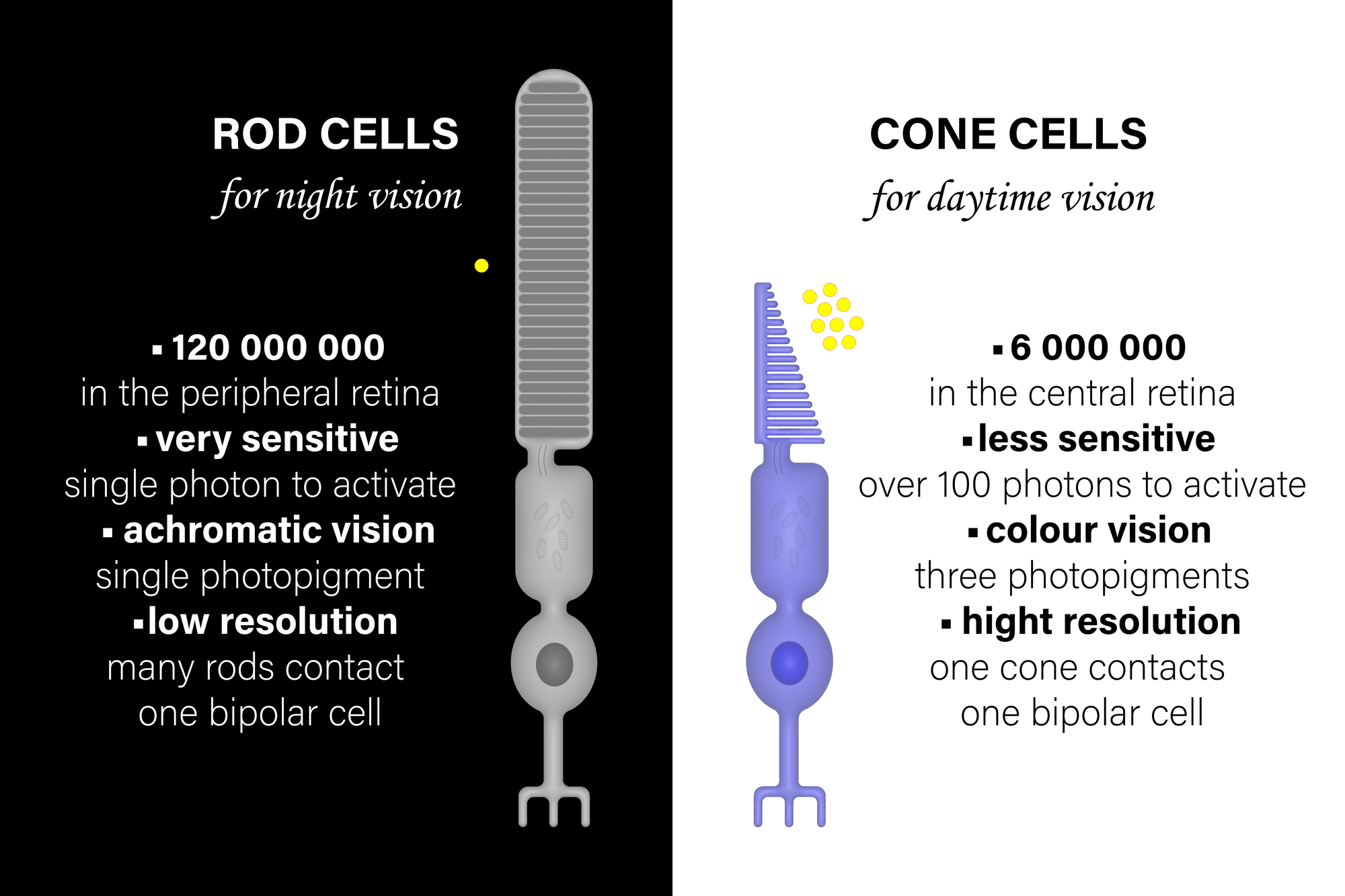 ROD CELLS

for night vision

▪ 120 000 000
in the peripheral retina
▪ very sensitive
single photon to activate
▪ achromatic vision
single photopigment
▪ low resolution
many rods contact
one bipolar cell

CONE CELLS

for daytime vision

▪ 6 000 000
in the central retina
▪ less sensitive
over 100 photons to activate
▪ colour vision
three photopigments
▪ hight resolution
one cone contacts
one bipolar cell